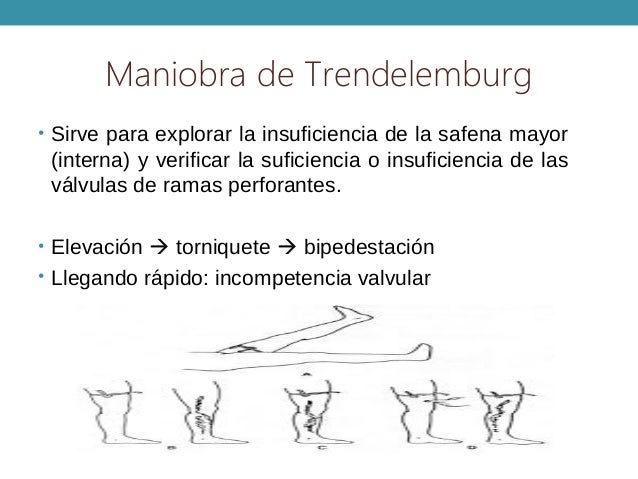 Maniobra de Trendelemburg

• Sirve para explorar la insuficiencia de la safena mayor (interna) y verificar la suficiencia o insuficiencia de las válvulas de ramas perforantes.

• Elevación → torniquete → bipedestación

• Llegando rápido: incompetencia valvular